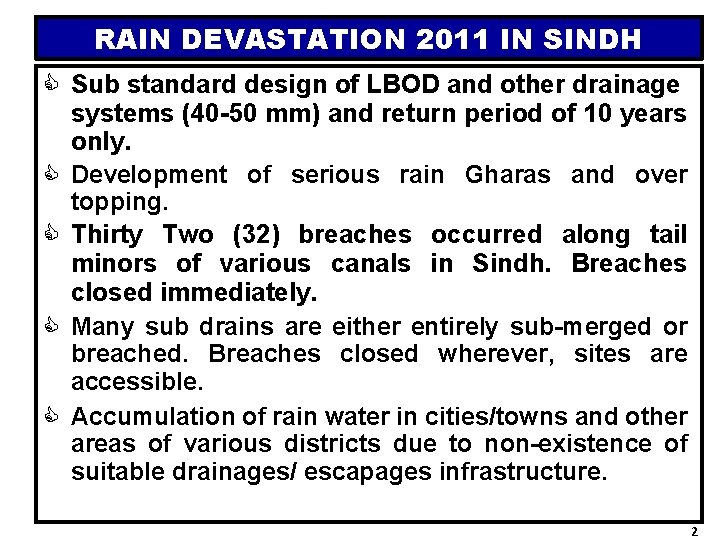 RAIN DEVASTATION 2011 IN SINDH

Sub standard design of LBOD and other drainage systems (40-50 mm) and return period of 10 years only.

Development of serious rain Gharas and over topping.

Thirty Two (32) breaches occurred along tail minors of various canals in Sindh. Breaches closed immediately.

Many sub drains are either entirely sub-merged or breached. Breaches closed wherever, sites are accessible.

Accumulation of rain water in cities/towns and other areas of various districts due to non-existence of suitable drainages/ escapages infrastructure.

2